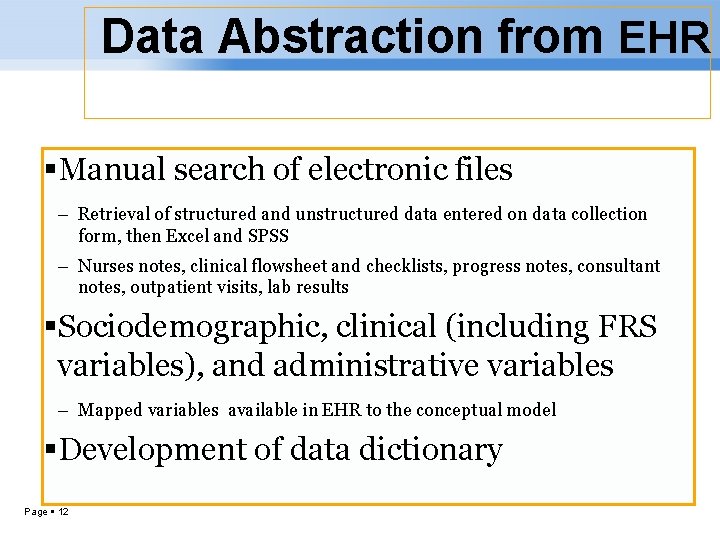 Data Abstraction from EHR

▪Manual search of electronic files

– Retrieval of structured and unstructured data entered on data collection form, then Excel and SPSS

– Nurses notes, clinical flowsheet and checklists, progress notes, consultant notes, outpatient visits, lab results

▪Sociodemographic, clinical (including FRS variables), and administrative variables

– Mapped variables available in EHR to the conceptual model

▪Development of data dictionary

Page ▪ 12